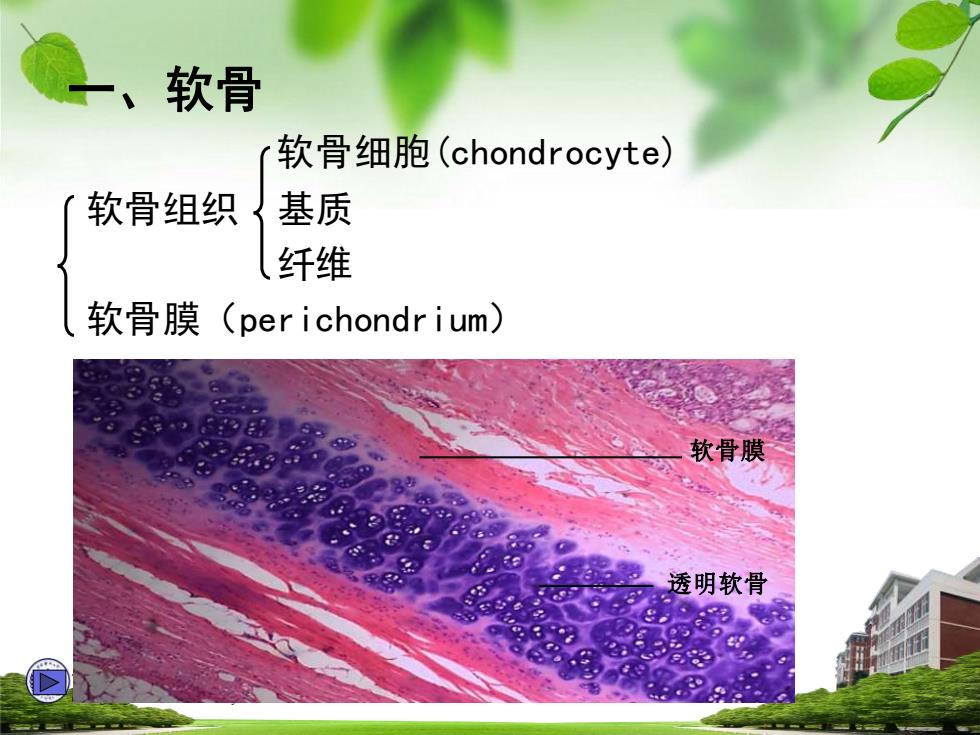 一、软骨

软骨组织
软骨细胞(chondrocyte)
基质
纤维

软骨膜（perichondrium）

软骨膜

透明软骨